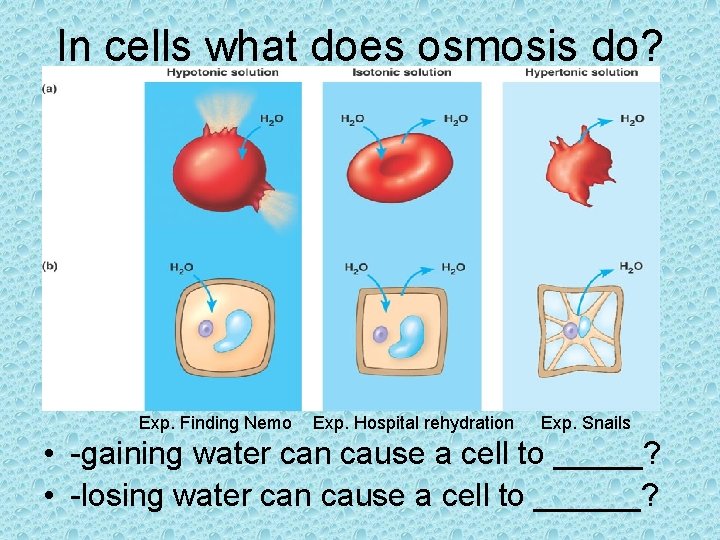 In cells what does osmosis do?

Hypotonic solution

Isotonic solution

Hypertonic solution

(a)

$H_2O$

$H_2O$

$H_2O$

$H_2O$

(b)

$H_2O$

$H_2O$

$H_2O$

$H_2O$

Exp. Finding Nemo

Exp. Hospital rehydration

Exp. Snails

• -gaining water can cause a cell to _____?
• -losing water can cause a cell to ______?